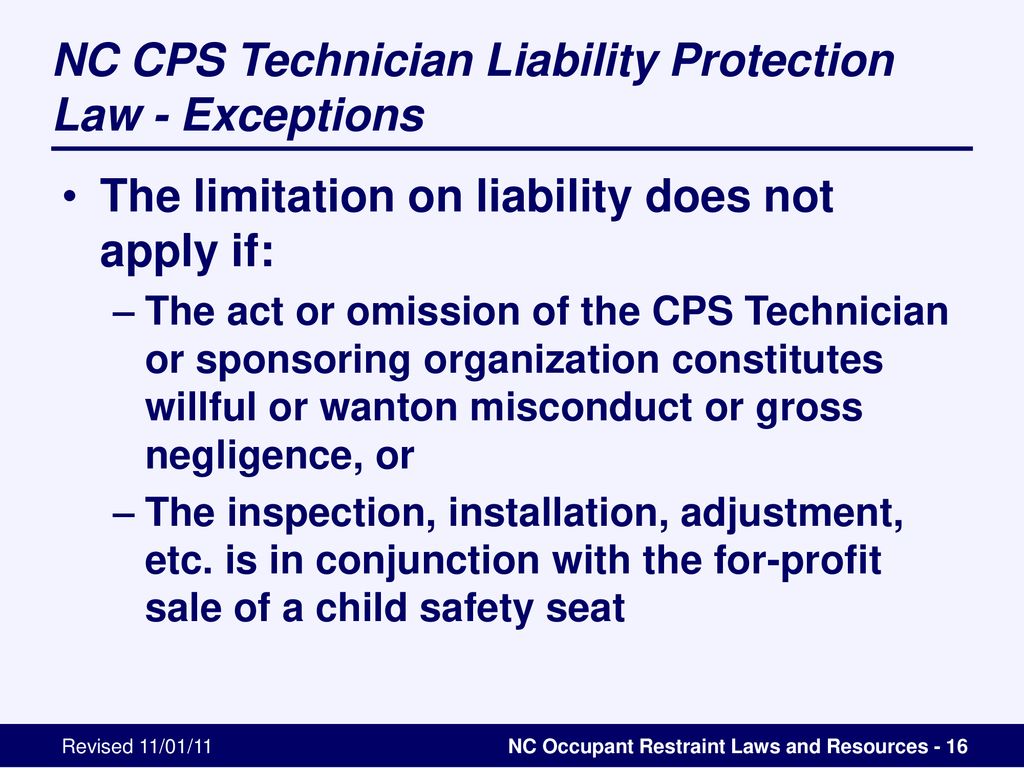 NC CPS Technician Liability Protection Law - Exceptions

• The limitation on liability does not apply if:

– The act or omission of the CPS Technician or sponsoring organization constitutes willful or wanton misconduct or gross negligence, or

– The inspection, installation, adjustment, etc. is in conjunction with the for-profit sale of a child safety seat

Revised 11/01/11

NC Occupant Restraint Laws and Resources - 16